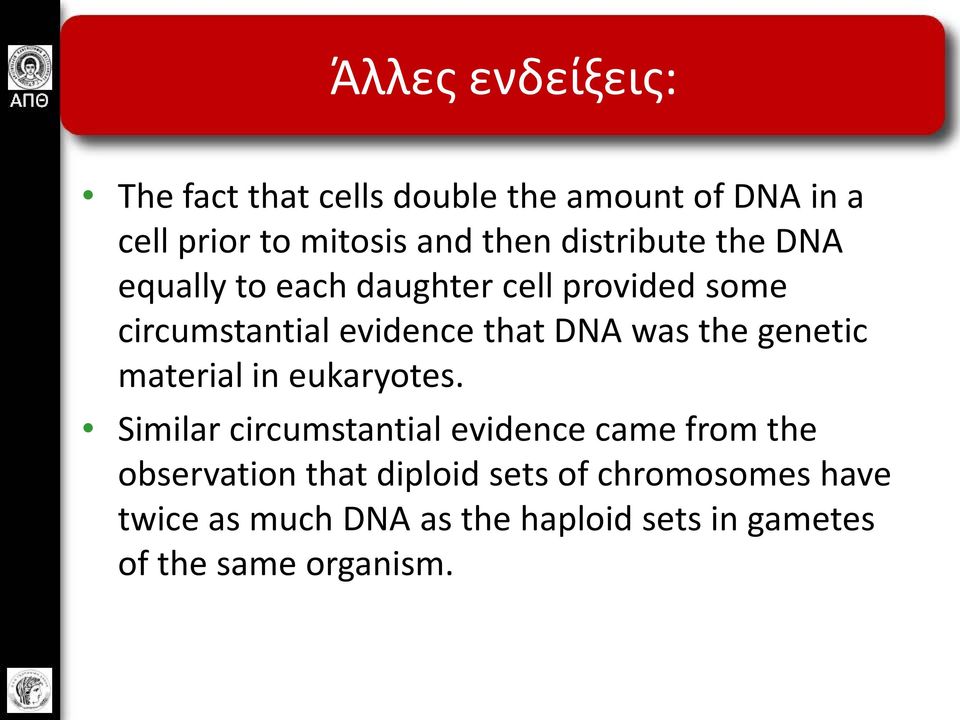 ΑΠΘ

Άλλες ενδείξεις:

• The fact that cells double the amount of DNA in a cell prior to mitosis and then distribute the DNA equally to each daughter cell provided some circumstantial evidence that DNA was the genetic material in eukaryotes.

• Similar circumstantial evidence came from the observation that diploid sets of chromosomes have twice as much DNA as the haploid sets in gametes of the same organism.